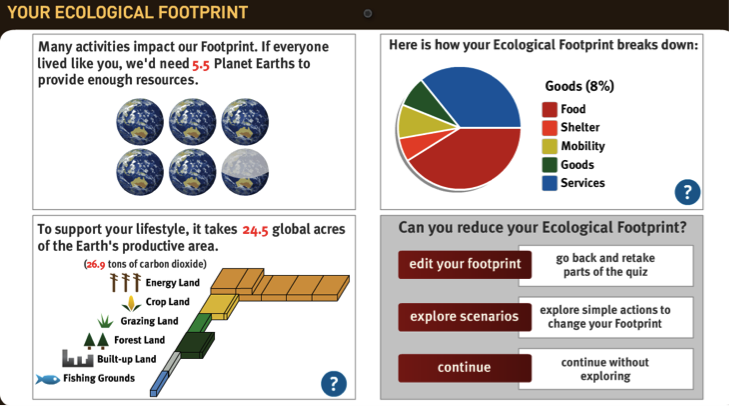 YOUR ECOLOGICAL FOOTPRINT

Many activities impact our Footprint. If everyone lived like you, we'd need 5.5 Planet Earths to provide enough resources.

Here is how your Ecological Footprint breaks down:

Goods (8%)

Food
Shelter
Mobility
Goods
Services

?

To support your lifestyle, it takes 24.5 global acres of the Earth's productive area.

(26.9 tons of carbon dioxide)

Energy Land
Crop Land
Grazing Land
Forest Land
Built-up Land
Fishing Grounds

?

Can you reduce your Ecological Footprint?

edit your footprint
go back and retake parts of the quiz

explore scenarios
explore simple actions to change your Footprint

continue
continue without exploring